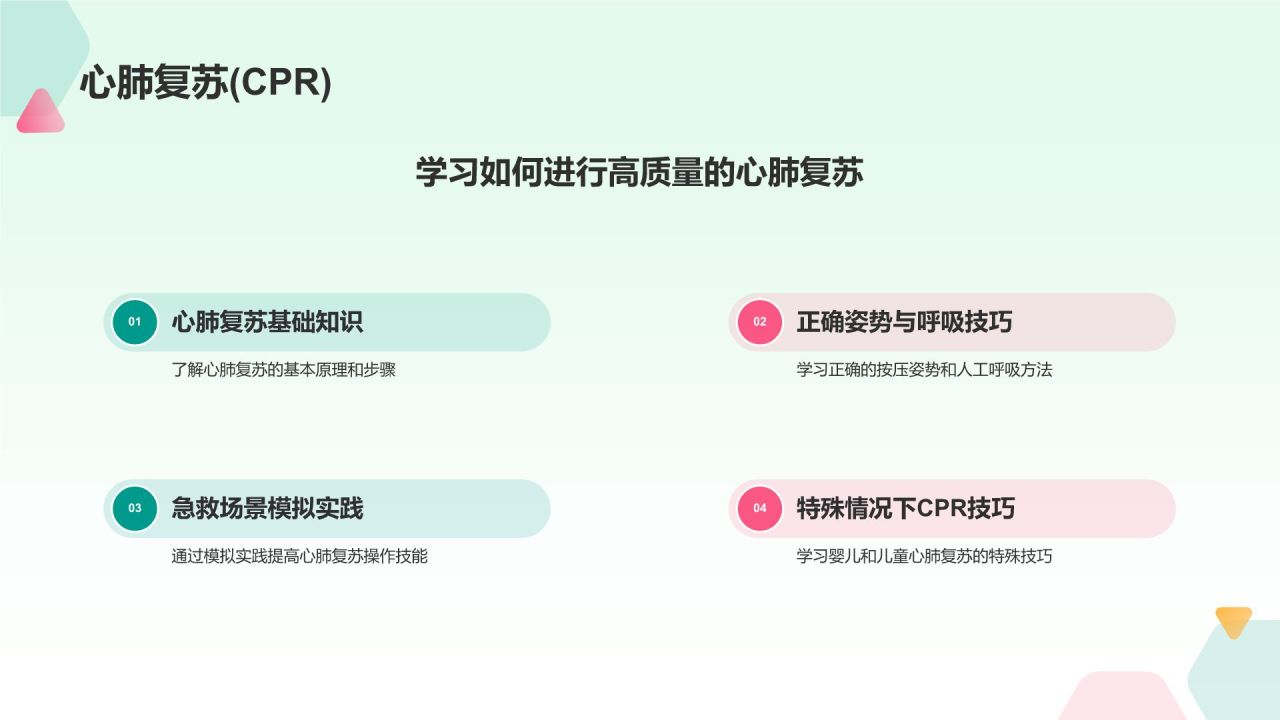 心肺复苏(CPR)

学习如何进行高质量的心肺复苏

01 心肺复苏基础知识

了解心肺复苏的基本原理和步骤

02 正确姿势与呼吸技巧

学习正确的按压姿势和人工呼吸方法

03 急救场景模拟实践

通过模拟实践提高心肺复苏操作技能

04 特殊情况下CPR技巧

学习婴儿和儿童心肺复苏的特殊技巧